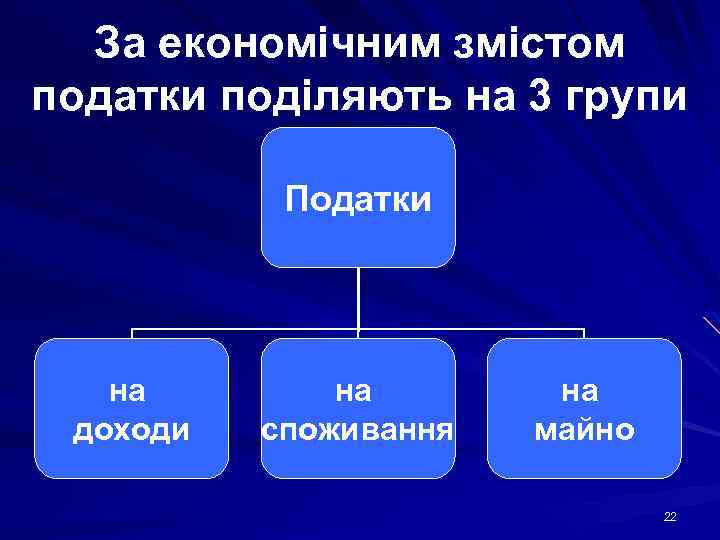 За економічним змістом податки поділяють на 3 групи

Податки

на доходи

на споживання

на майно

22